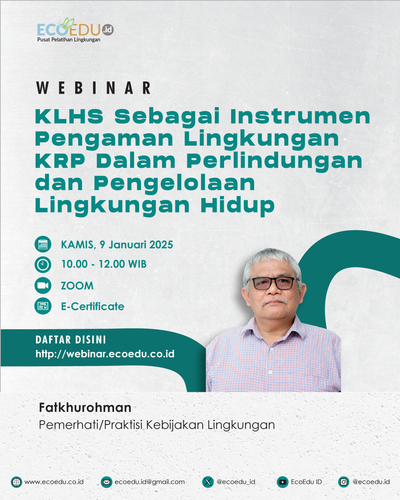 ECOEDU.id
Pusat Pelatihan Lingkungan

WEBINAR

KLHS Sebagai Instrumen Pengaman Lingkungan KRP Dalam Perlindungan dan Pengelolaan Lingkungan Hidup

KAMIS, 9 Januari 2025
10.00 - 12.00 WIB
ZOOM
E-Certificate

DAFTAR DISINI
http://webinar.ecoedu.co.id

Fatkhurohman
Pemerhati/Praktisi Kebijakan Lingkungan

www.ecoedu.co.id
ecoedu.id@gmail.com
@ecoedu_id
EcoEdu ID
@ecoedu.id